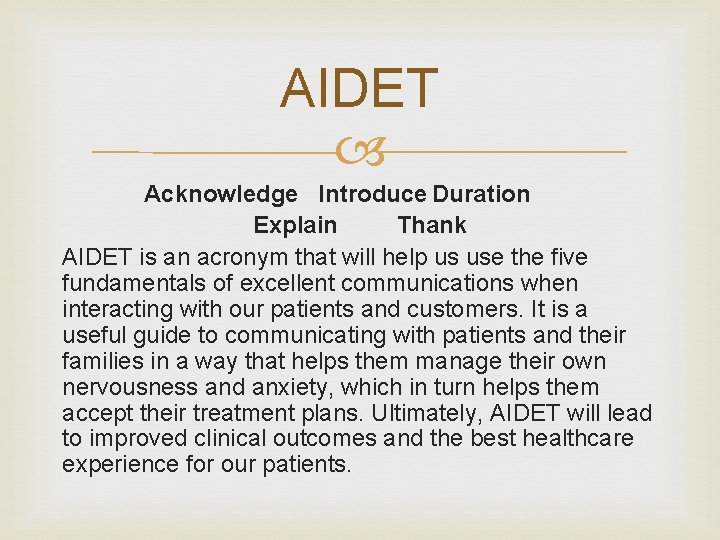 AIDET

Acknowledge Introduce Duration
Explain Thank

AIDET is an acronym that will help us use the five fundamentals of excellent communications when interacting with our patients and customers. It is a useful guide to communicating with patients and their families in a way that helps them manage their own nervousness and anxiety, which in turn helps them accept their treatment plans. Ultimately, AIDET will lead to improved clinical outcomes and the best healthcare experience for our patients.